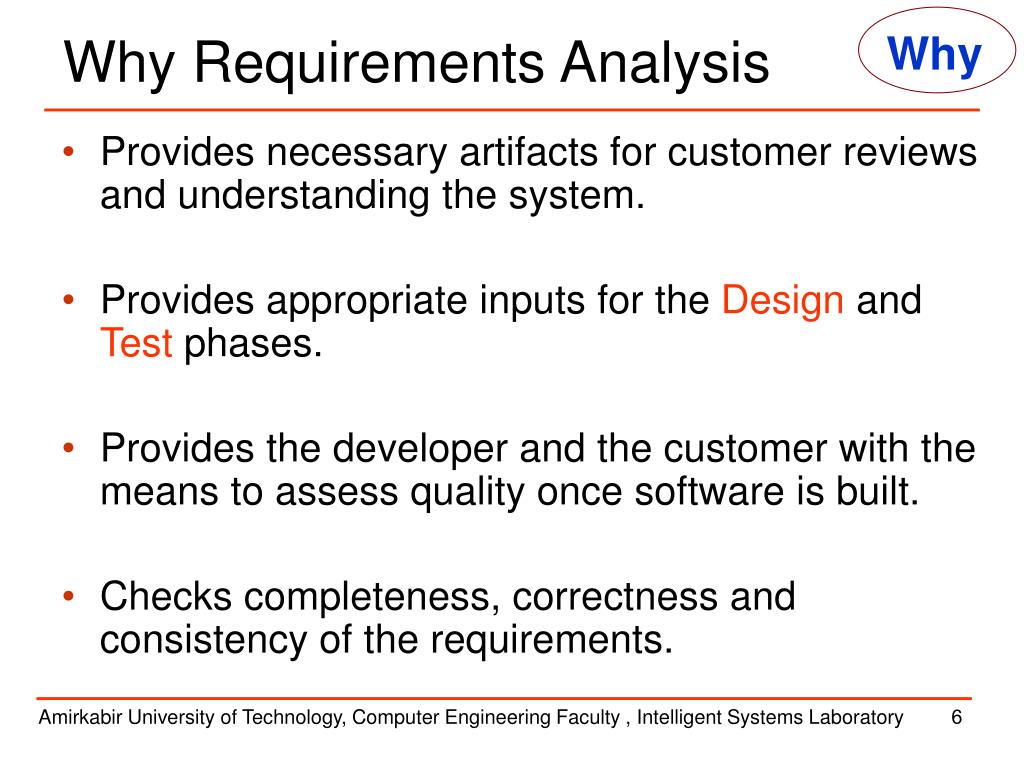 Why Requirements Analysis

Why

• Provides necessary artifacts for customer reviews and understanding the system.

• Provides appropriate inputs for the Design and Test phases.

• Provides the developer and the customer with the means to assess quality once software is built.

• Checks completeness, correctness and consistency of the requirements.

Amirkabir University of Technology, Computer Engineering Faculty , Intelligent Systems Laboratory 6